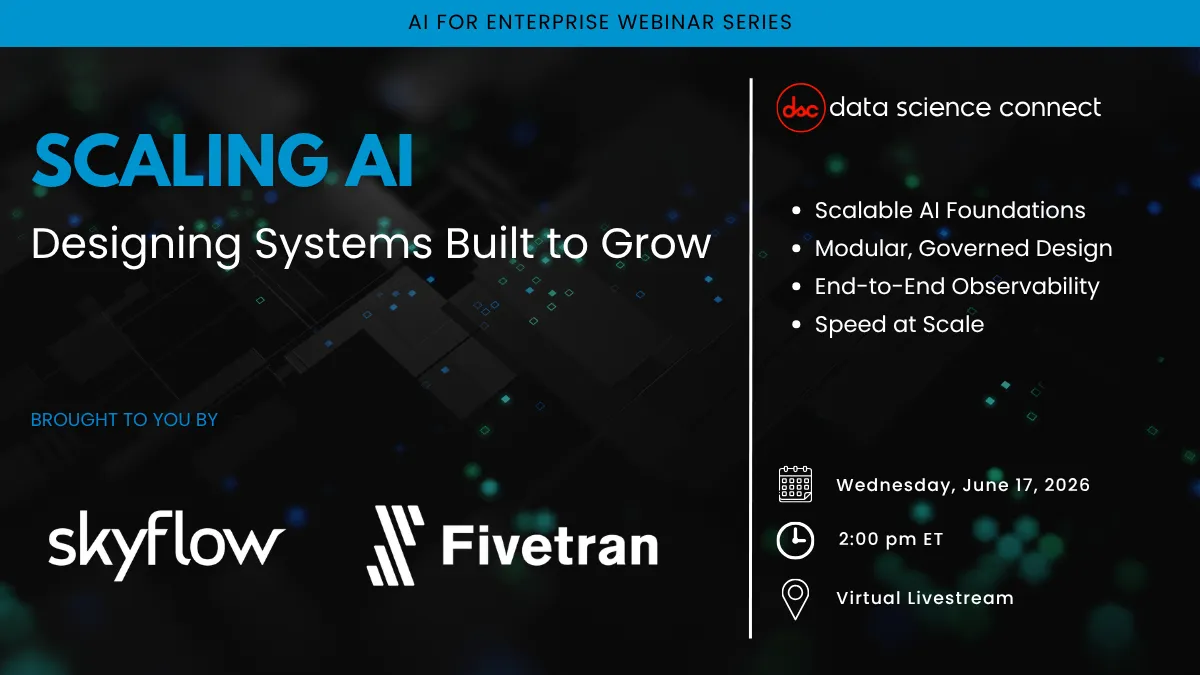 AI FOR ENTERPRISE WEBINAR SERIES

SCALING AI

Designing Systems Built to Grow

BROUGHT TO YOU BY

skyflow

Fivetran

dsc data science connect

- Scalable AI Foundations
- Modular, Governed Design
- End-to-End Observability
- Speed at Scale

Wednesday, June 17, 2026

2:00 pm ET

Virtual Livestream